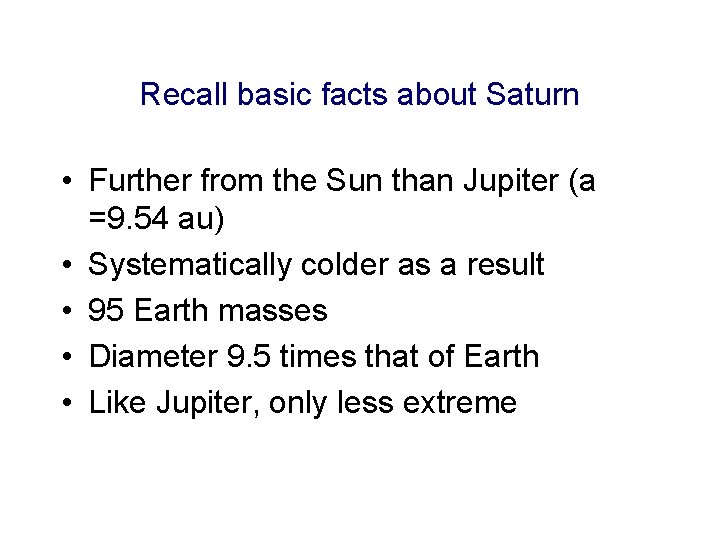 Recall basic facts about Saturn

• Further from the Sun than Jupiter (a =9.54 au)
• Systematically colder as a result
• 95 Earth masses
• Diameter 9.5 times that of Earth
• Like Jupiter, only less extreme